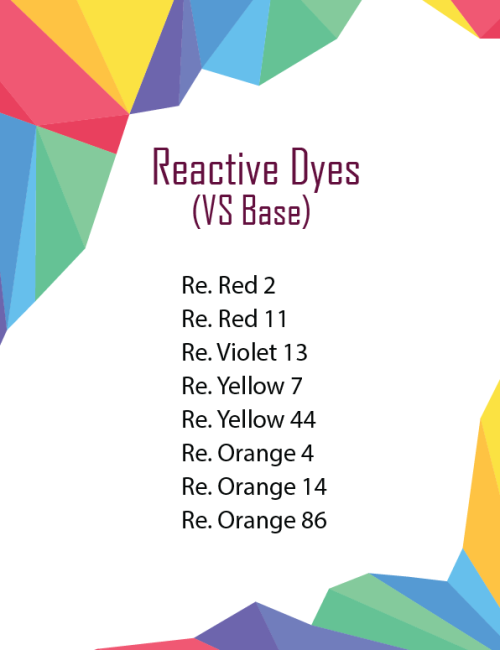 Reactive Dyes
(VS Base)

Re. Red 2
Re. Red 11
Re. Violet 13
Re. Yellow 7
Re. Yellow 44
Re. Orange 4
Re. Orange 14
Re. Orange 86